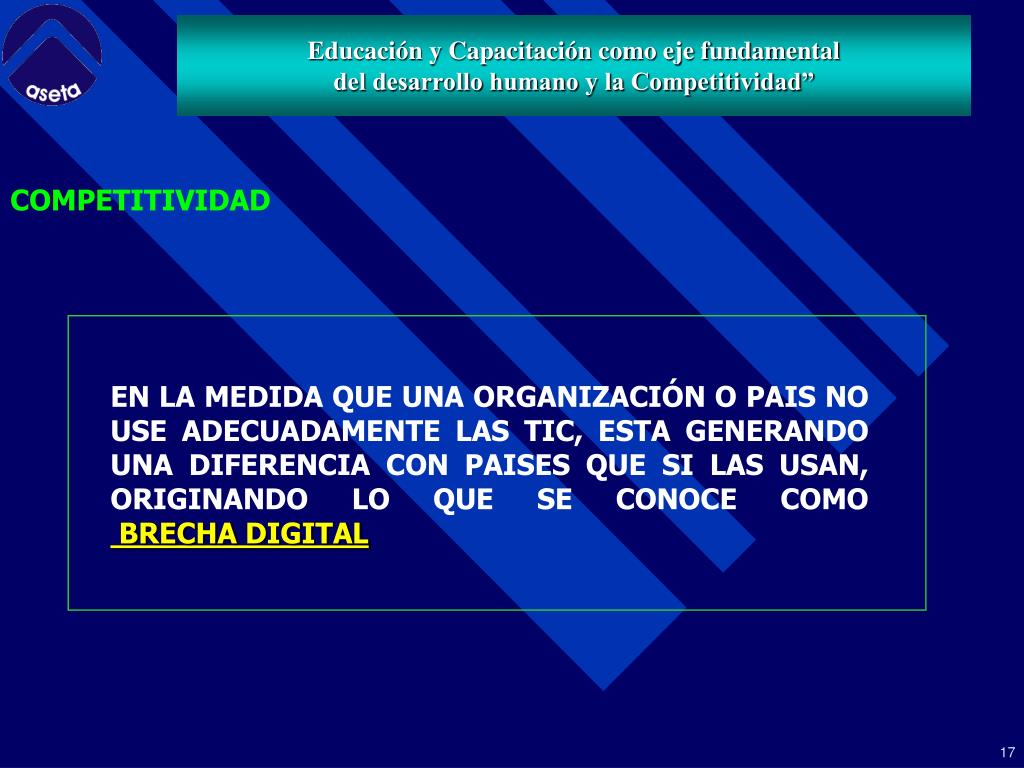 aseta

Educación y Capacitación como eje fundamental del desarrollo humano y la Competitividad”

COMPETITIVIDAD

EN LA MEDIDA QUE UNA ORGANIZACIÓN O PAIS NO USE ADECUADAMENTE LAS TIC, ESTA GENERANDO UNA DIFERENCIA CON PAISES QUE SI LAS USAN, ORIGINANDO LO QUE SE CONOCE COMO BRECHA DIGITAL

17